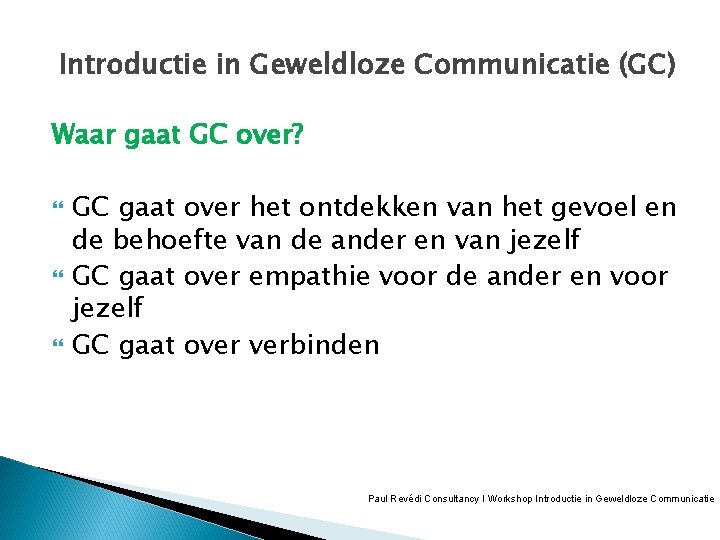 Introductie in Geweldloze Communicatie (GC)

Waar gaat GC over?

GC gaat over het ontdekken van het gevoel en de behoefte van de ander en van jezelf

GC gaat over empathie voor de ander en voor jezelf

GC gaat over verbinden

Paul Revédi Consultancy I Workshop Introductie in Geweldloze Communicatie